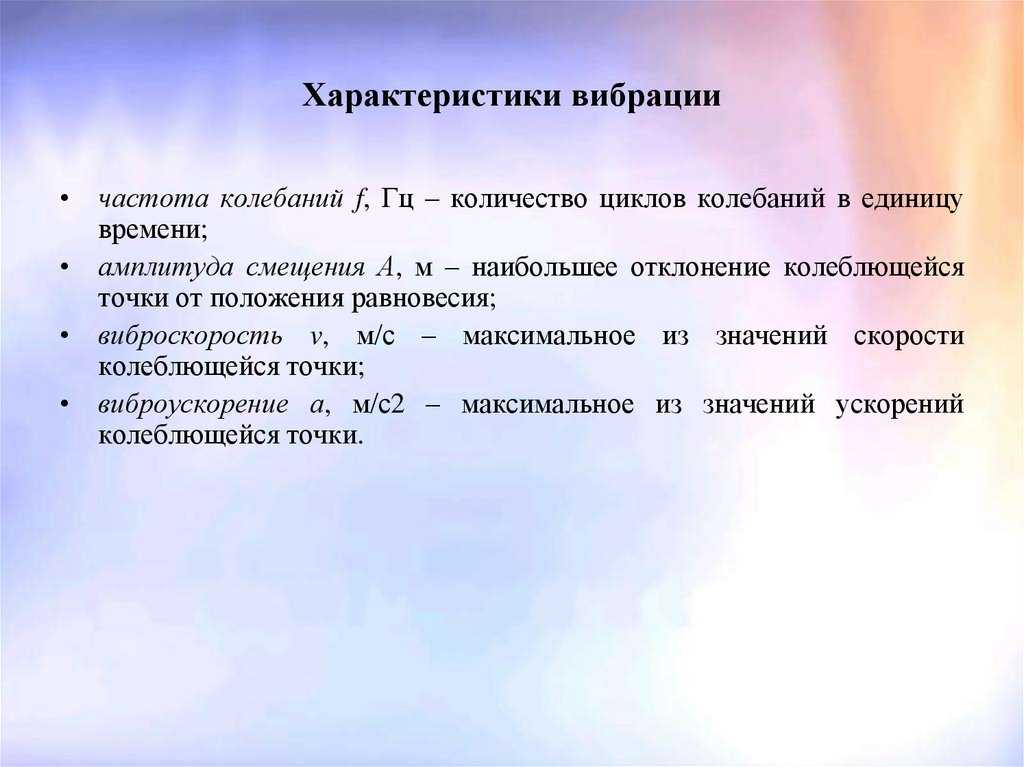 Характеристики вибрации

• частота колебаний f, Гц – количество циклов колебаний в единицу времени;
• амплитуда смещения A, м – наибольшее отклонение колеблющейся точки от положения равновесия;
• виброскорость v, м/с – максимальное из значений скорости колеблющейся точки;
• виброускорение a, м/с2 – максимальное из значений ускорений колеблющейся точки.